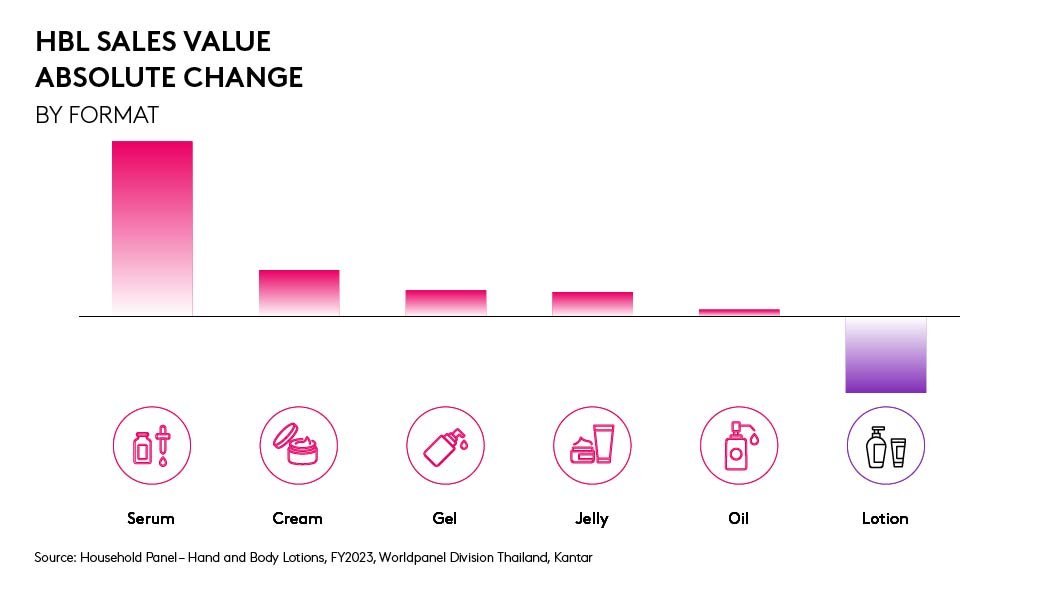 HBL SALES VALUE
ABSOLUTE CHANGE
BY FORMAT

Serum
Cream
Gel
Jelly
Oil
Lotion

Source: Household Panel – Hand and Body Lotions, FY2023, Worldpanel Division Thailand, Kantar